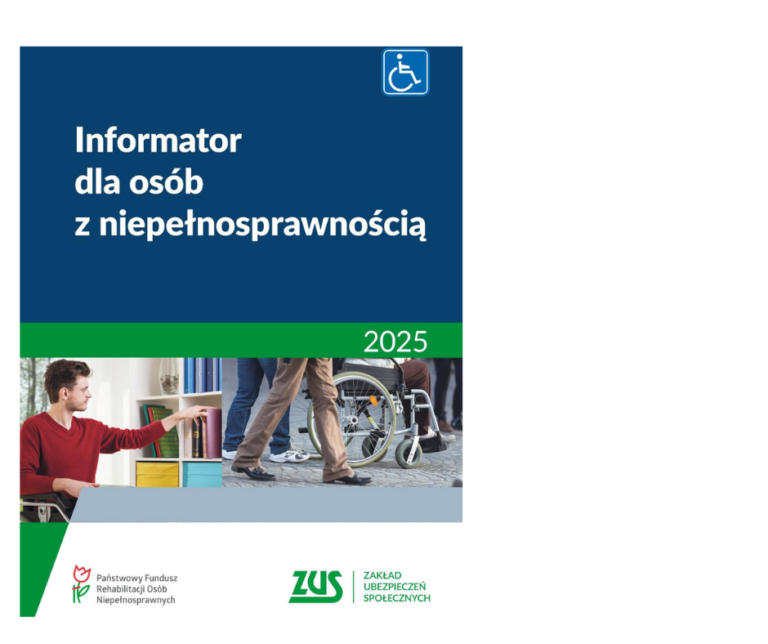 Informator
dla osób
z niepełnosprawnością

2025

Państwowy Fundusz
Rehabilitacji Osób
Niepełnosprawnych

ZUS

ZAKŁAD
UBEZPIECZEŃ
SPOŁECZNYCH